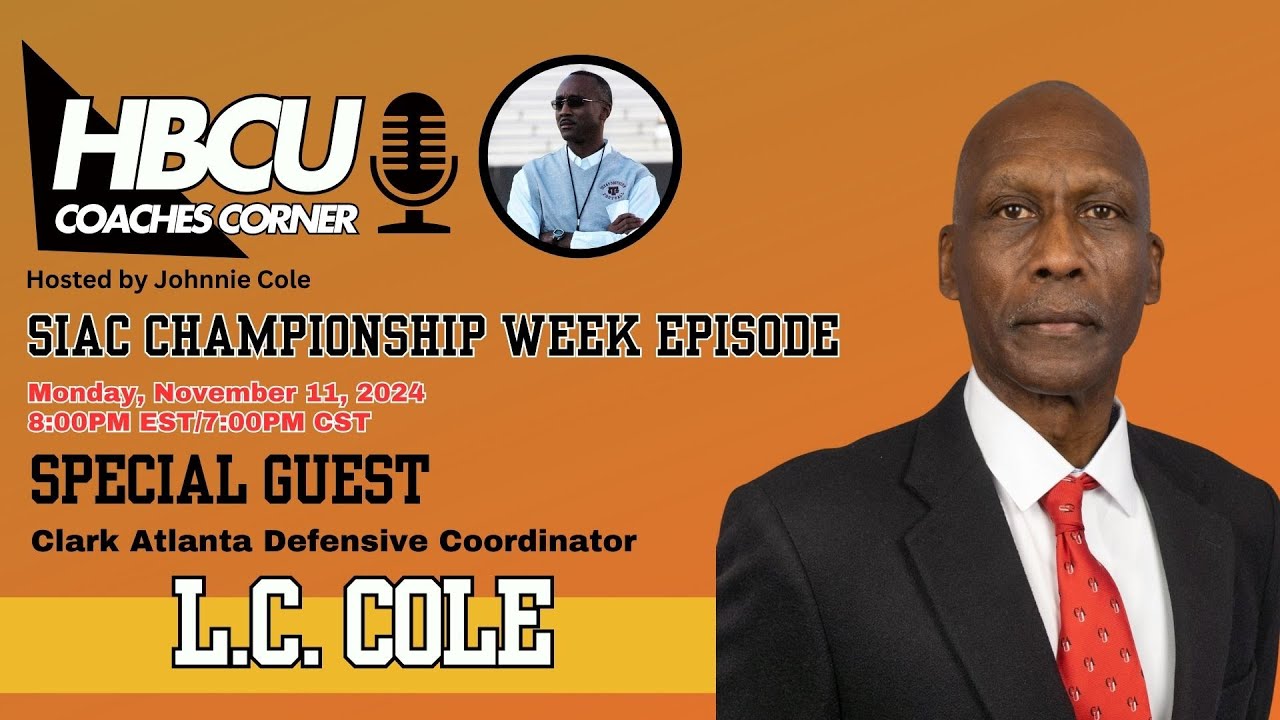 HBCU
COACHES CORNER
Hosted by Johnnie Cole

SIAC CHAMPIONSHIP WEEK EPISODE

Monday, November 11, 2024
8:00PM EST/7:00PM CST

SPECIAL GUEST
Clark Atlanta Defensive Coordinator

L.C. COLE